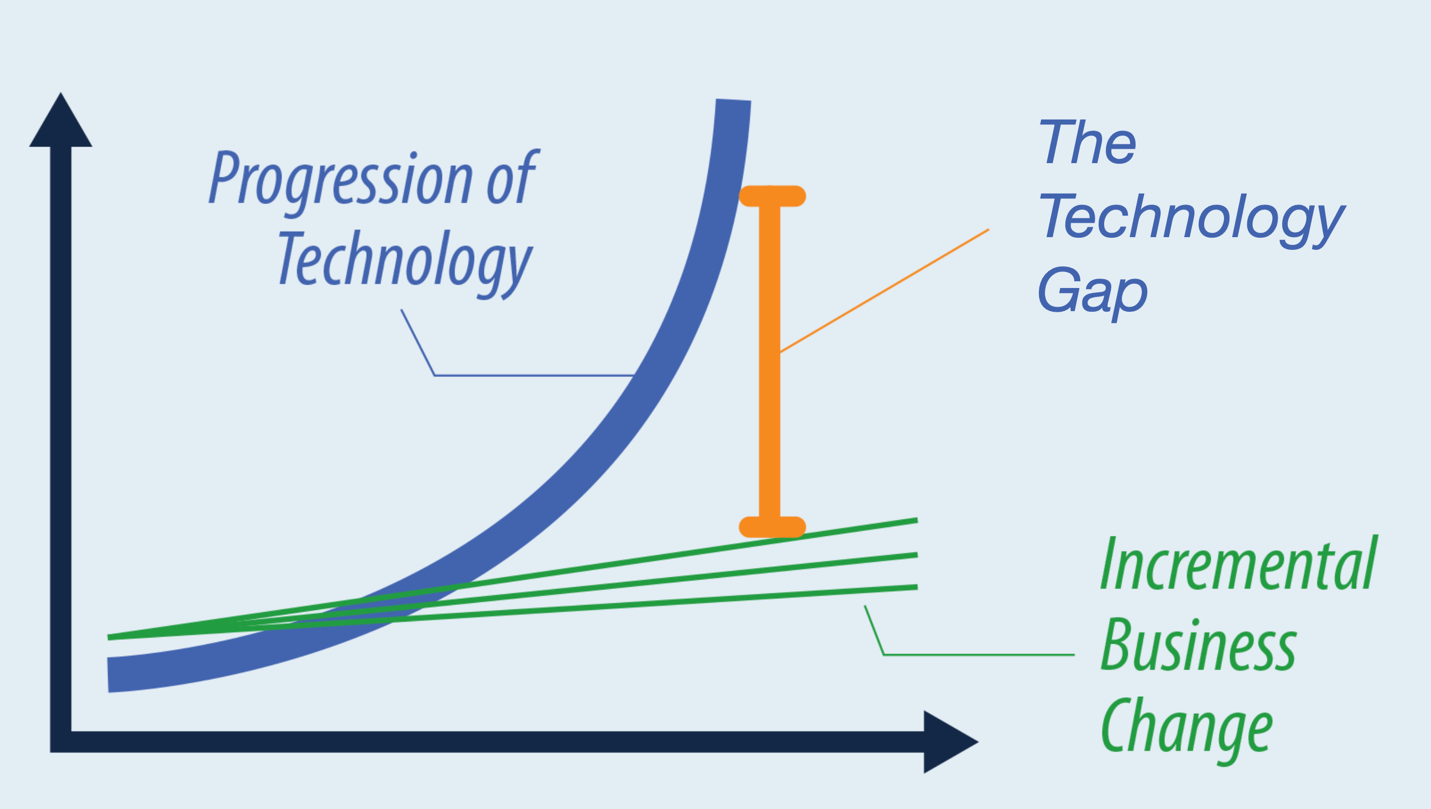 Progression of Technology

The Technology Gap

Incremental Business Change